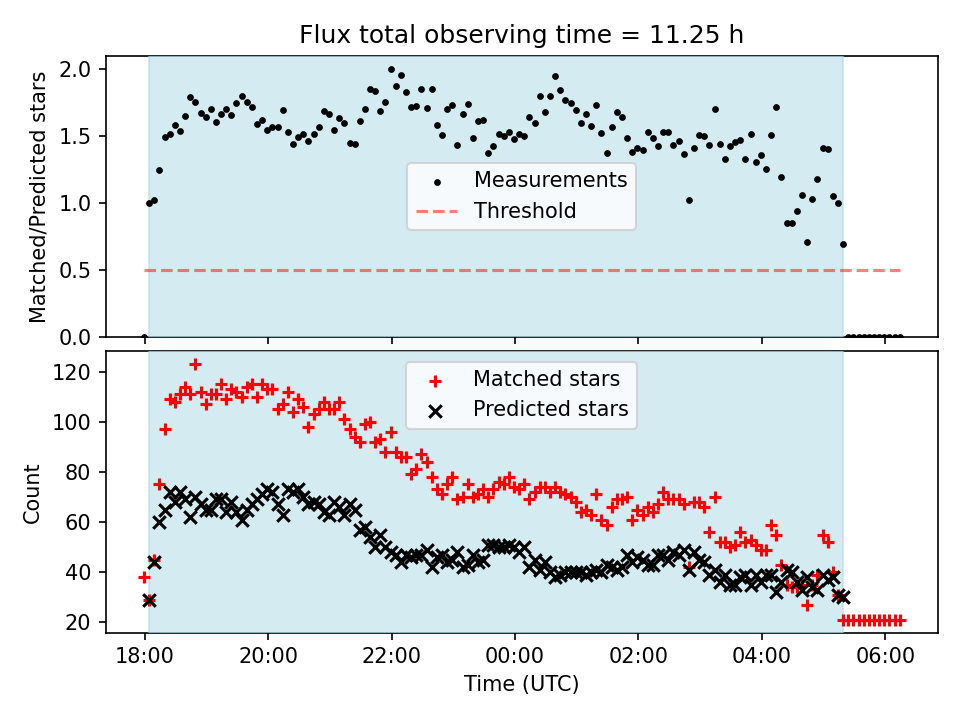 Flux total observing time = 11.25 h

Matched/Predicted stars

2.0
1.5
1.0
0.5
0.0

Measurements
Threshold

Count

120
100
80
60
40
20

Matched stars
Predicted stars

18:00
20:00
22:00
00:00
02:00
04:00
06:00

Time (UTC)